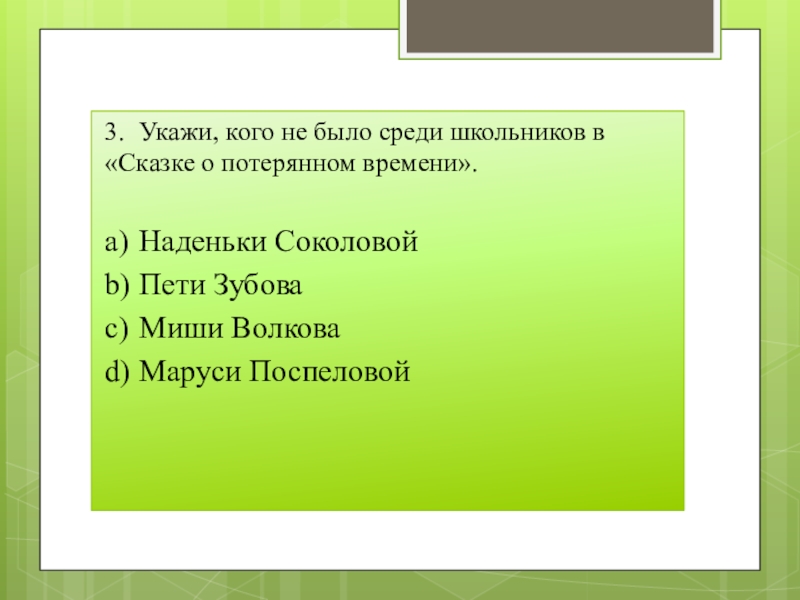 3. Укажи, кого не было среди школьников в «Сказке о потерянном времени».

a) Наденьки Соколовой
b) Пети Зубова
c) Миши Волкова
d) Маруси Поспеловой